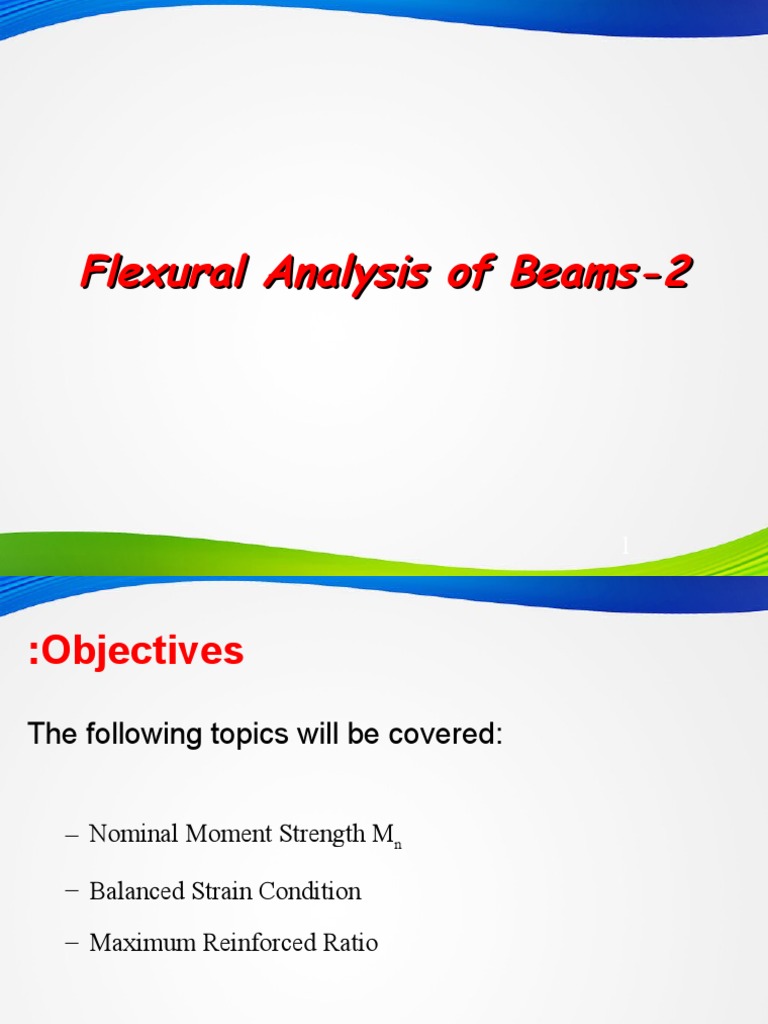 Flexural Analysis of Beams-2

1

:Objectives

The following topics will be covered:

– Nominal Moment Strength $M_n$

– Balanced Strain Condition

– Maximum Reinforced Ratio